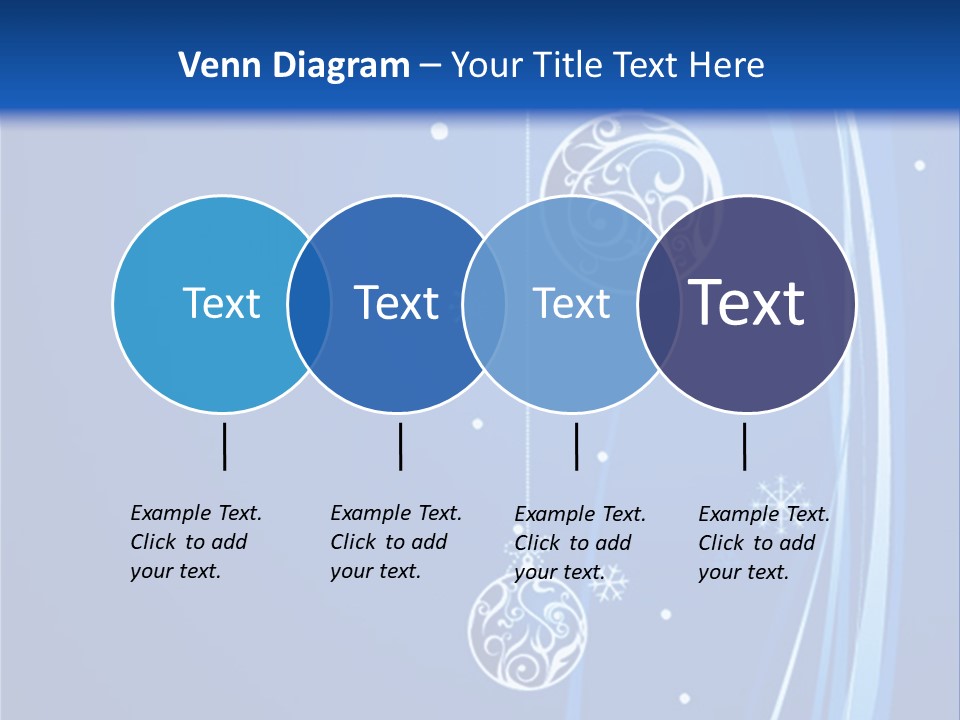 Venn Diagram – Your Title Text Here

Text

Text

Text

Text

Example Text. Click to add your text.

Example Text. Click to add your text.

Example Text. Click to add your text.

Example Text. Click to add your text.